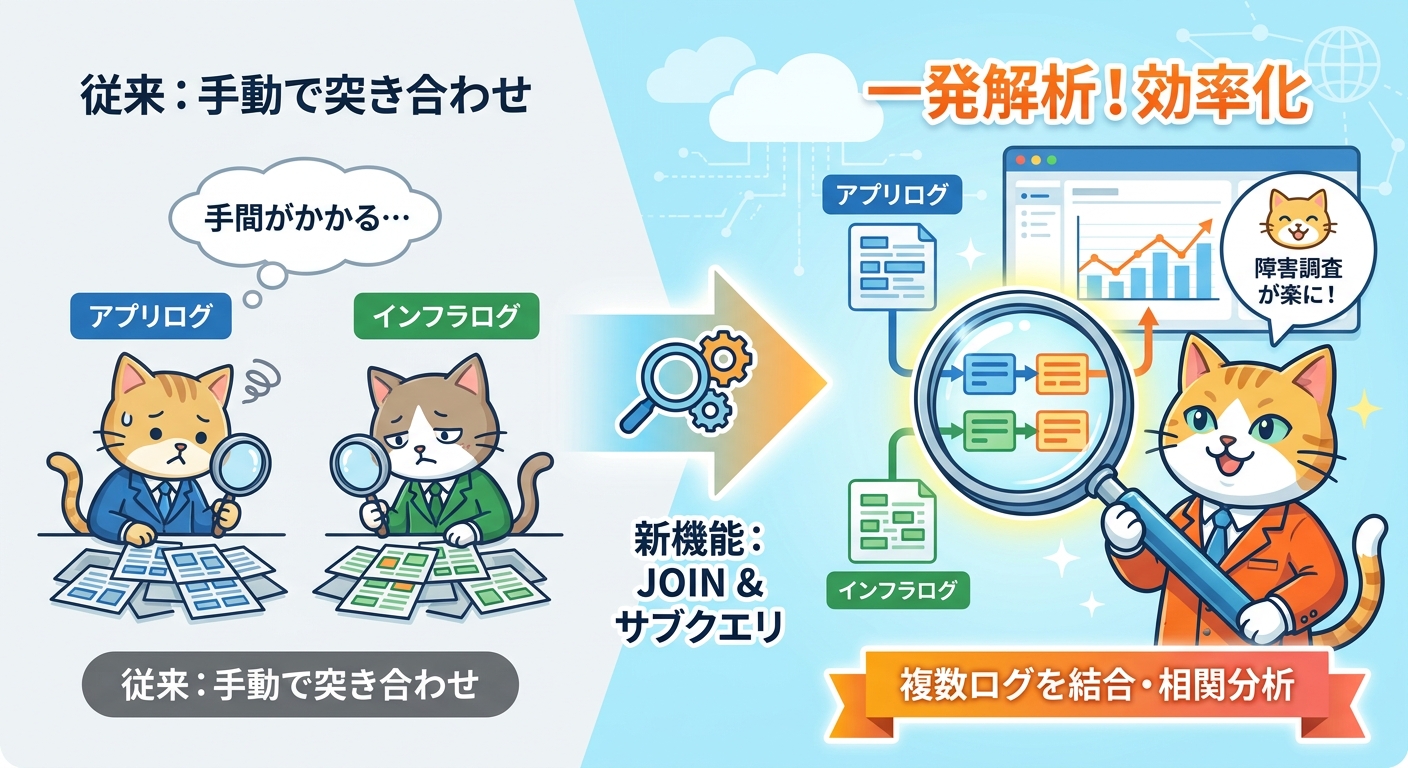 従来：手動で突き合わせ

手間がかかる…

アプリログ

インフラログ

従来：手動で突き合わせ

新機能：
JOIN &
サブクエリ

一発解析！効率化

アプリログ

障害調査が楽に！

インフラログ

複数ログを結合・相関分析